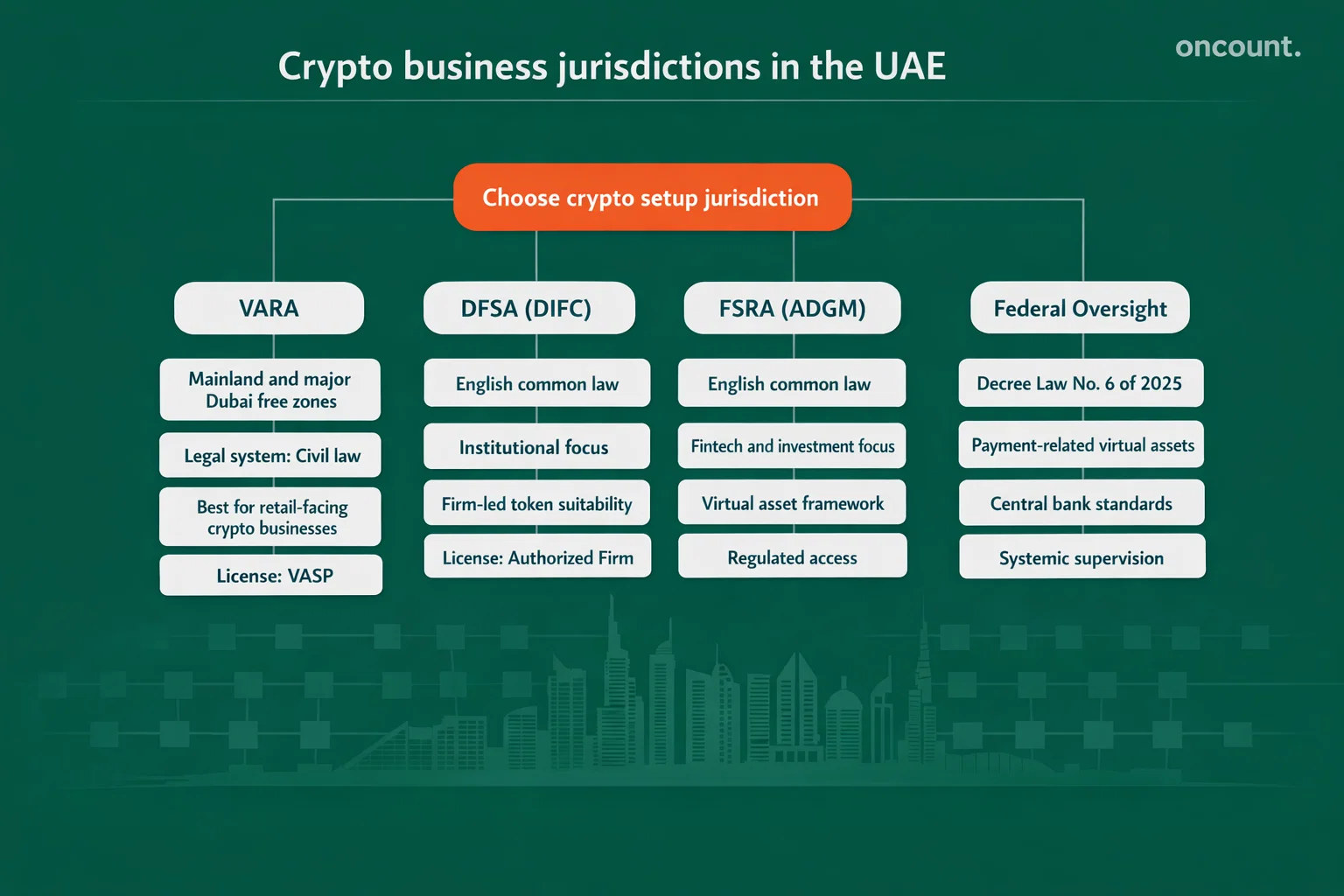 Crypto business jurisdictions in the UAE

oncount.

Choose crypto setup jurisdiction

VARA

Mainland and major Dubai free zones

Legal system: Civil law

Best for retail-facing crypto businesses

License: VASP

DFSA (DIFC)

English common law

Institutional focus

Firm-led token suitability

License: Authorized Firm

FSRA (ADGM)

English common law

Fintech and investment focus

Virtual asset framework

Regulated access

Federal Oversight

Decree Law No. 6 of 2025

Payment-related virtual assets

Central bank standards

Systemic supervision